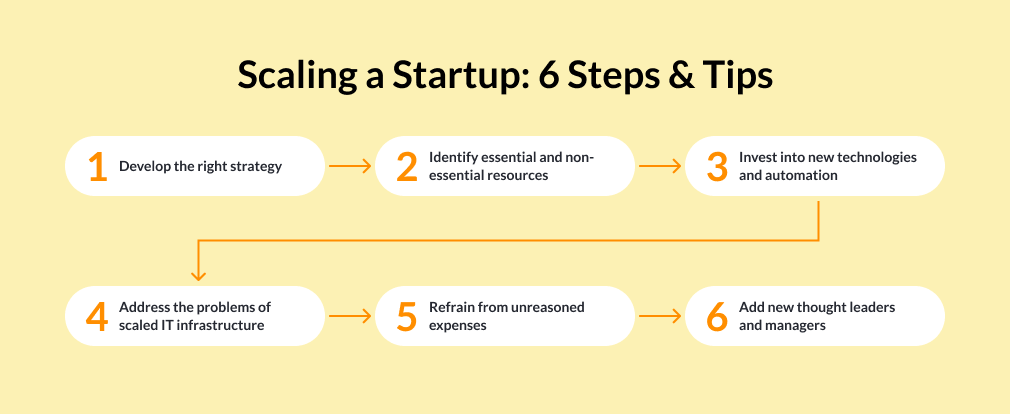 Scaling a Startup: 6 Steps & Tips

1 Develop the right strategy

2 Identify essential and non-essential resources

3 Invest into new technologies and automation

4 Address the problems of scaled IT infrastructure

5 Refrain from unreasoned expenses

6 Add new thought leaders and managers